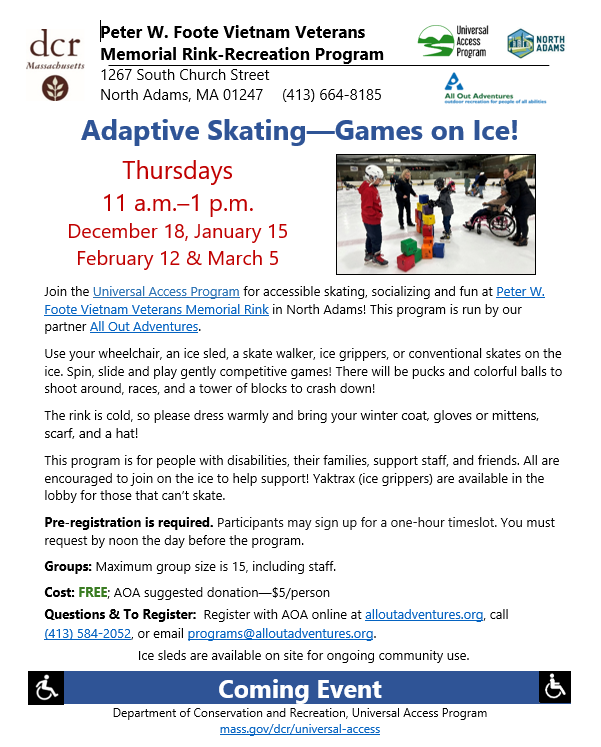 dcr
Massachusetts

Peter W. Foote Vietnam Veterans
Memorial Rink-Recreation Program
1267 South Church Street
North Adams, MA 01247 (413) 664-8185

Universal Access Program

NORTH ADAMS

All Out Adventures
outdoor recreation for people of all abilities

Adaptive Skating—Games on Ice!

Thursdays
11 a.m.–1 p.m.
December 18, January 15
February 12 & March 5

Join the Universal Access Program for accessible skating, socializing and fun at Peter W. Foote Vietnam Veterans Memorial Rink in North Adams! This program is run by our partner All Out Adventures.

Use your wheelchair, an ice sled, a skate walker, ice grippers, or conventional skates on the ice. Spin, slide and play gently competitive games! There will be pucks and colorful balls to shoot around, races, and a tower of blocks to crash down!

The rink is cold, so please dress warmly and bring your winter coat, gloves or mittens, scarf, and a hat!

This program is for people with disabilities, their families, support staff, and friends. All are encouraged to join on the ice to help support! Yaktrax (ice grippers) are available in the lobby for those that can't skate.

Pre-registration is required. Participants may sign up for a one-hour timeslot. You must request by noon the day before the program.

Groups: Maximum group size is 15, including staff.

Cost: FREE; AOA suggested donation—$5/person

Questions & To Register: Register with AOA online at alloutadventures.org, call (413) 584-2052, or email programs@alloutadventures.org.

Ice sleds are available on site for ongoing community use.

Coming Event

Department of Conservation and Recreation, Universal Access Program
mass.gov/dcr/universal-access